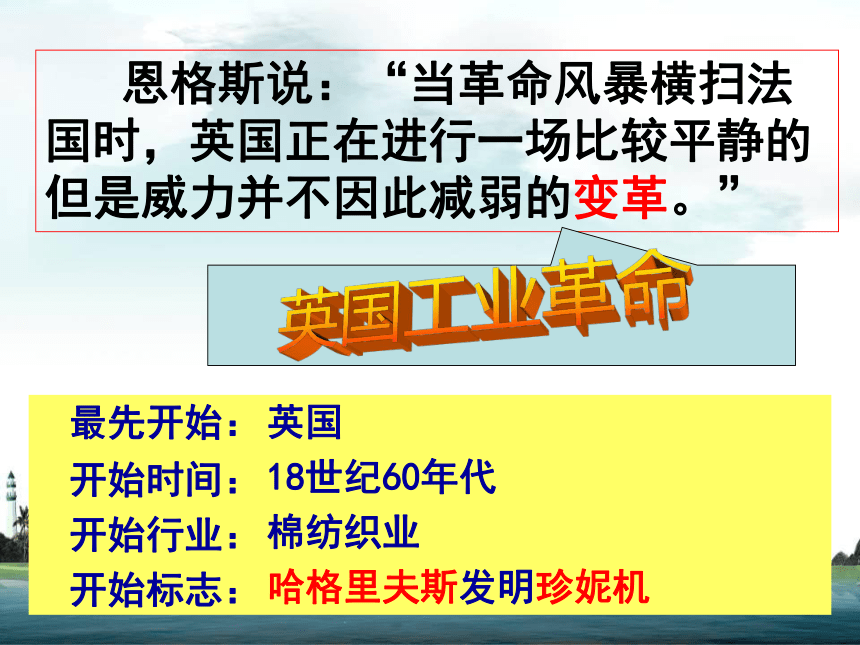 恩格斯说：“当革命风暴横扫法国时，英国正在进行一场比较平静的但是威力并不因此减弱的变革。”

英国工业革命

最先开始：英国
开始时间：18世纪60年代
开始行业：棉纺织业
开始标志：哈格里夫斯发明珍妮机